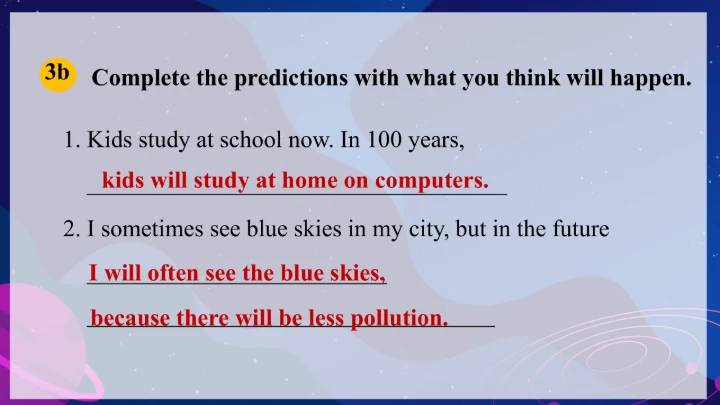 3b Complete the predictions with what you think will happen.

1. Kids study at school now. In 100 years,

kids will study at home on computers.

2. I sometimes see blue skies in my city, but in the future

I will often see the blue skies,

because there will be less pollution.